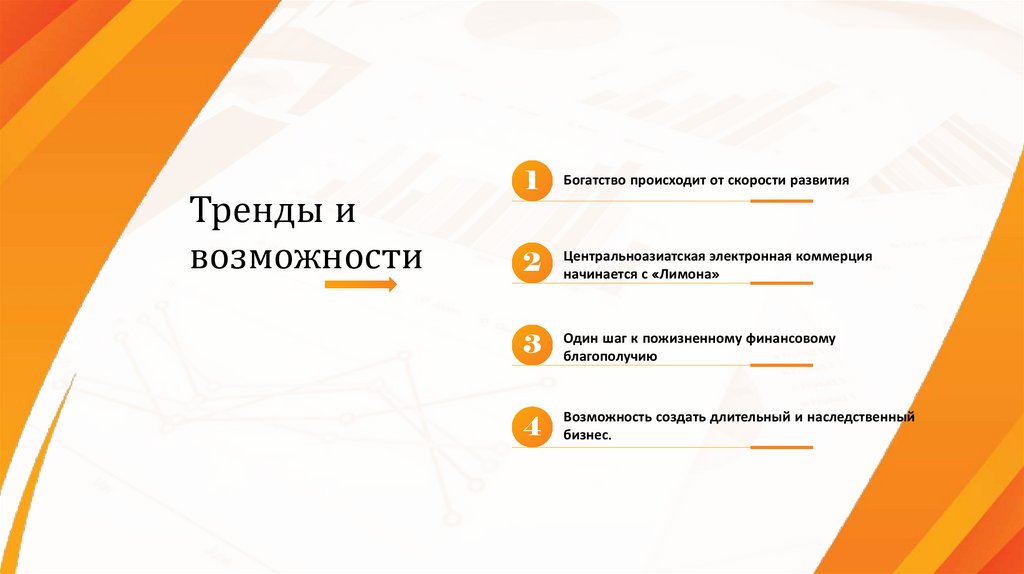 Тренды и возможности

1 Богатство происходит от скорости развития

2 Центральноазиатская электронная коммерция начинается с «Лимона»

3 Один шаг к пожизненному финансовому благополучию

4 Возможность создать длительный и наследственный бизнес.